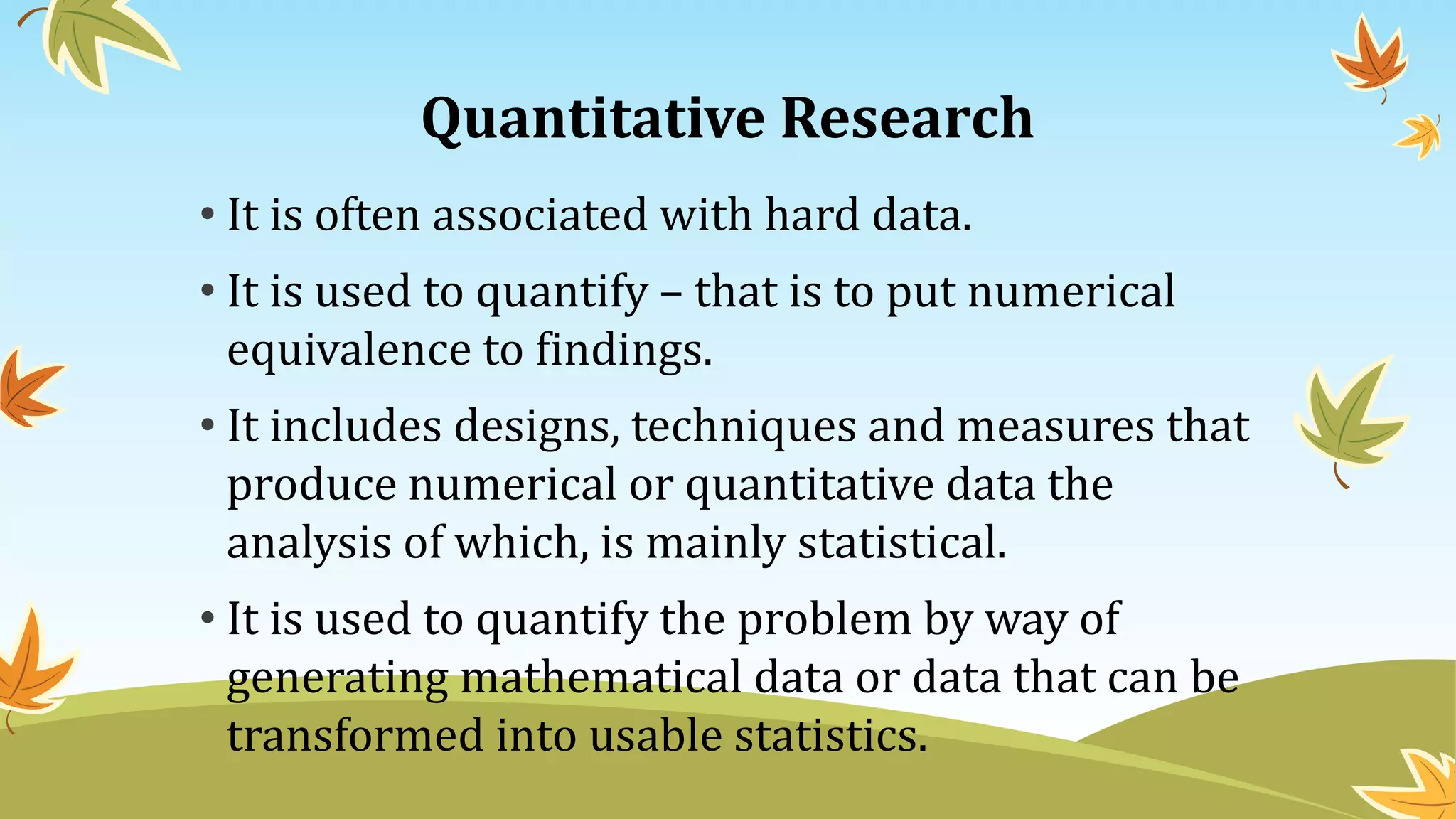 Quantitative Research

• It is often associated with hard data.

• It is used to quantify – that is to put numerical equivalence to findings.

• It includes designs, techniques and measures that produce numerical or quantitative data the analysis of which, is mainly statistical.

• It is used to quantify the problem by way of generating mathematical data or data that can be transformed into usable statistics.